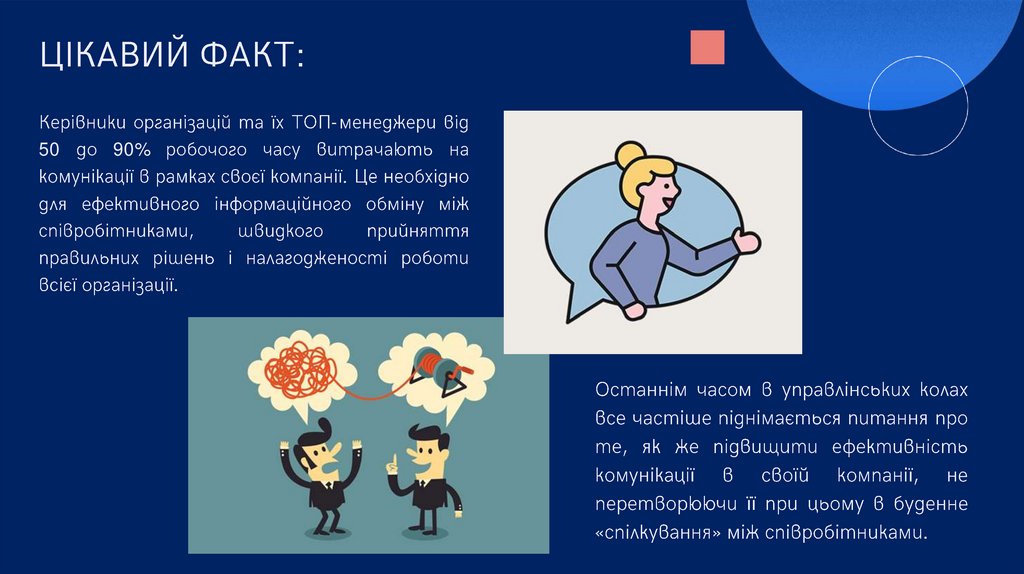 ЦІКАВИЙ ФАКТ:

Керівники організацій та їх ТОП-менеджери від 50 до 90% робочого часу витрачають на комунікації в рамках своєї компанії. Це необхідно для ефективного інформаційного обміну між співробітниками, швидкого прийняття правильних рішень і налагодженості роботи всієї організації.

Останнім часом в управлінських колах все частіше піднімається питання про те, як же підвищити ефективність комунікації в своїй компанії, не перетворюючи її при цьому в буденне «спілкування» між співробітниками.